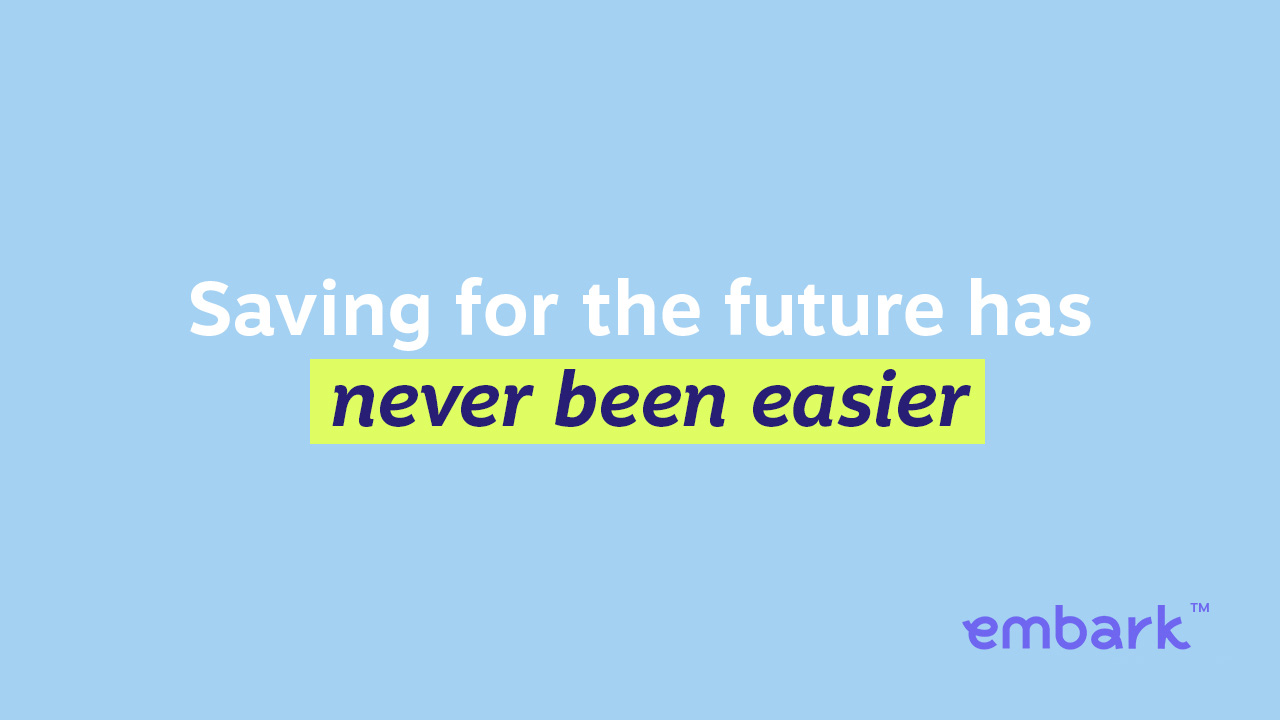 Saving for the future has never been easier

embark™